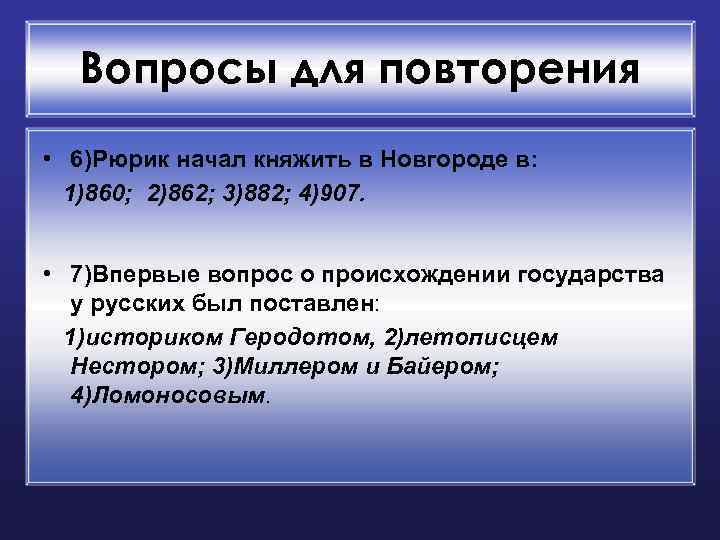 Вопросы для повторения

• 6)Рюрик начал княжить в Новгороде в:
1)860; 2)862; 3)882; 4)907.

• 7)Впервые вопрос о происхождении государства у русских был поставлен:
1)историком Геродотом, 2)летописцем Нестором; 3)Миллером и Байером; 4)Ломоносовым.